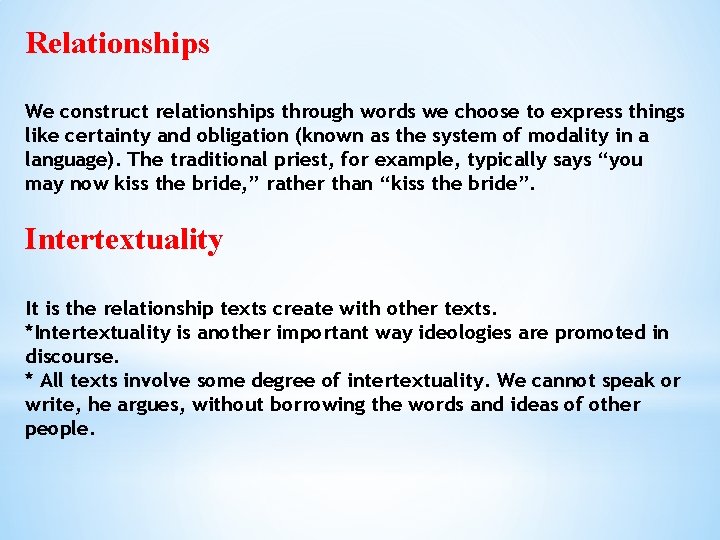 Relationships

We construct relationships through words we choose to express things like certainty and obligation (known as the system of modality in a language). The traditional priest, for example, typically says “you may now kiss the bride,” rather than “kiss the bride”.

Intertextuality

It is the relationship texts create with other texts.
*Intertextuality is another important way ideologies are promoted in discourse.
* All texts involve some degree of intertextuality. We cannot speak or write, he argues, without borrowing the words and ideas of other people.